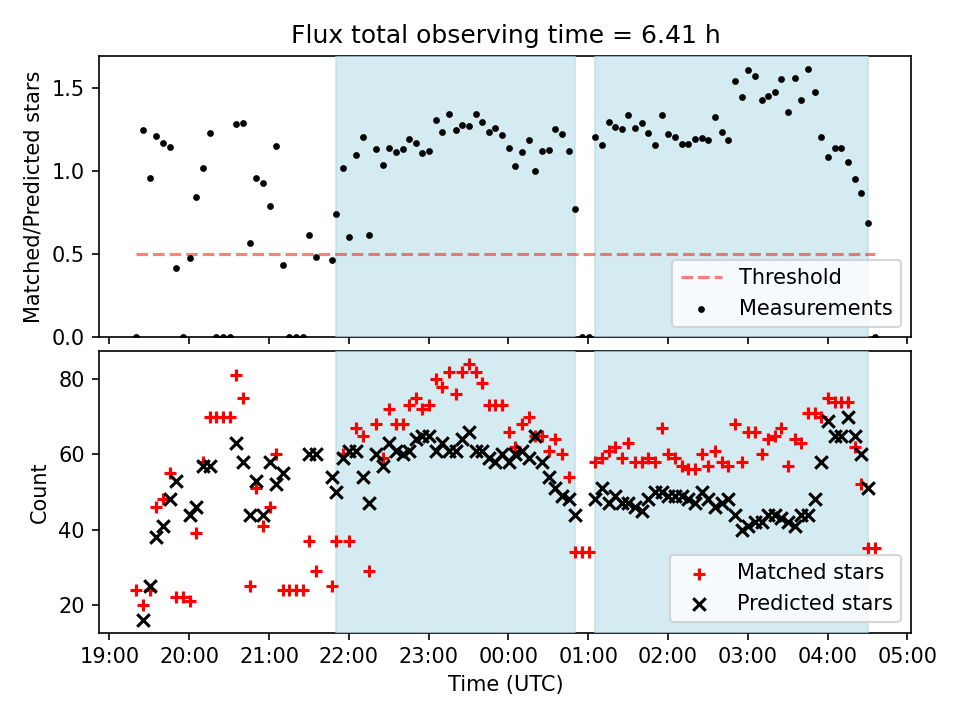 Flux total observing time = 6.41 h

Matched/Predicted stars

1.5
1.0
0.5
0.0

Threshold
Measurements

Count

80
60
40
20

Matched stars
Predicted stars

19:00 20:00 21:00 22:00 23:00 00:00 01:00 02:00 03:00 04:00 05:00

Time (UTC)